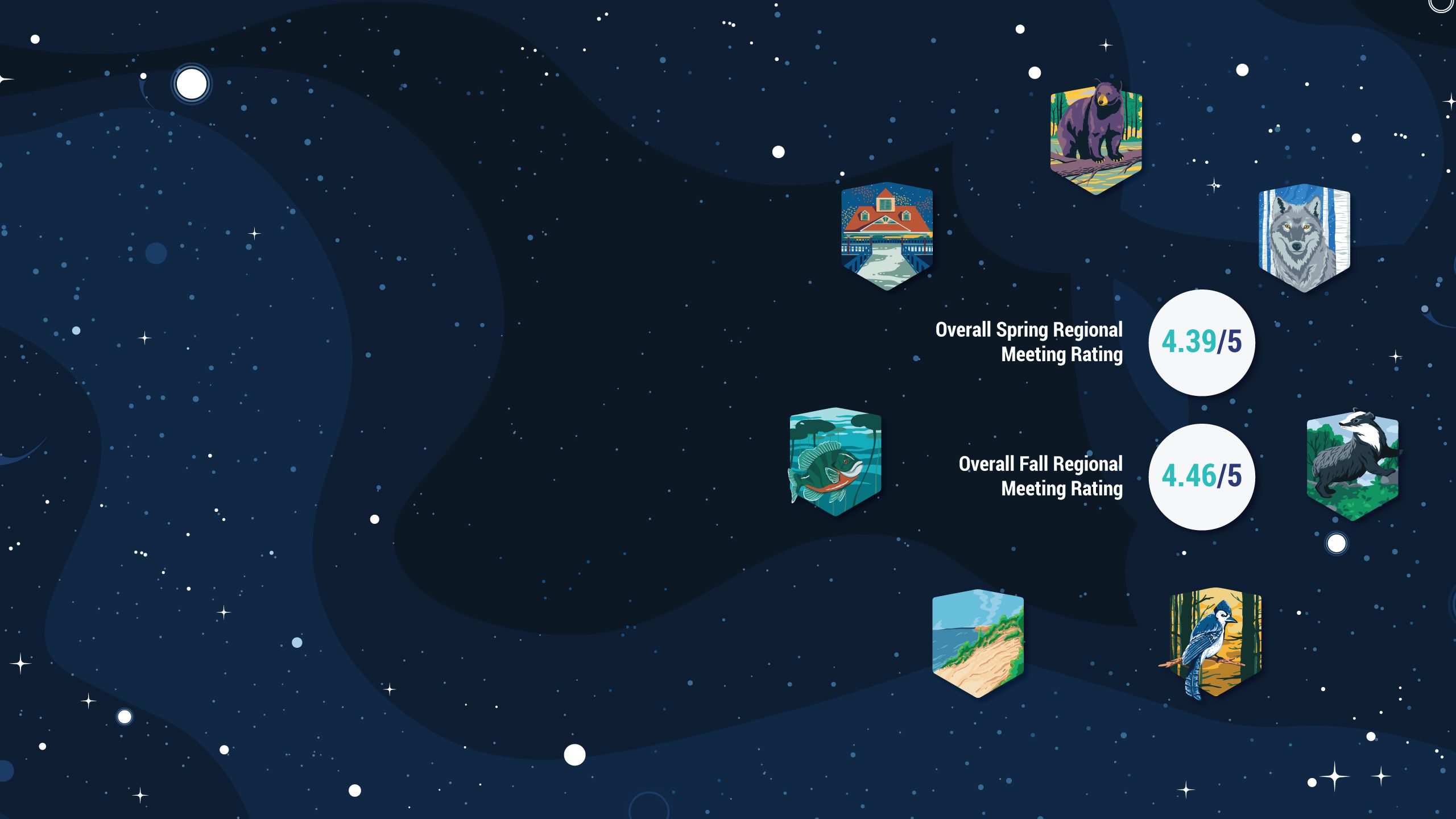 Overall Spring Regional Meeting Rating

4.39/5

Overall Fall Regional Meeting Rating

4.46/5